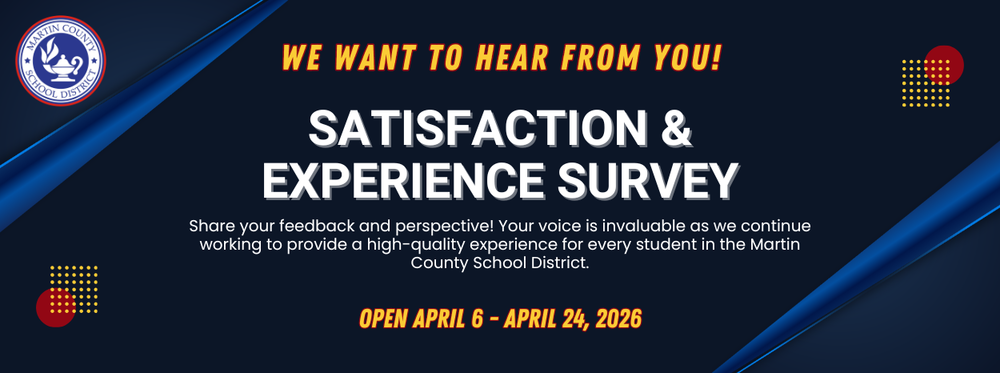 MARTIN COUNTY SCHOOL DISTRICT

WE WANT TO HEAR FROM YOU!

SATISFACTION & EXPERIENCE SURVEY

Share your feedback and perspective! Your voice is invaluable as we continue working to provide a high-quality experience for every student in the Martin County School District.

OPEN APRIL 6 - APRIL 24, 2026